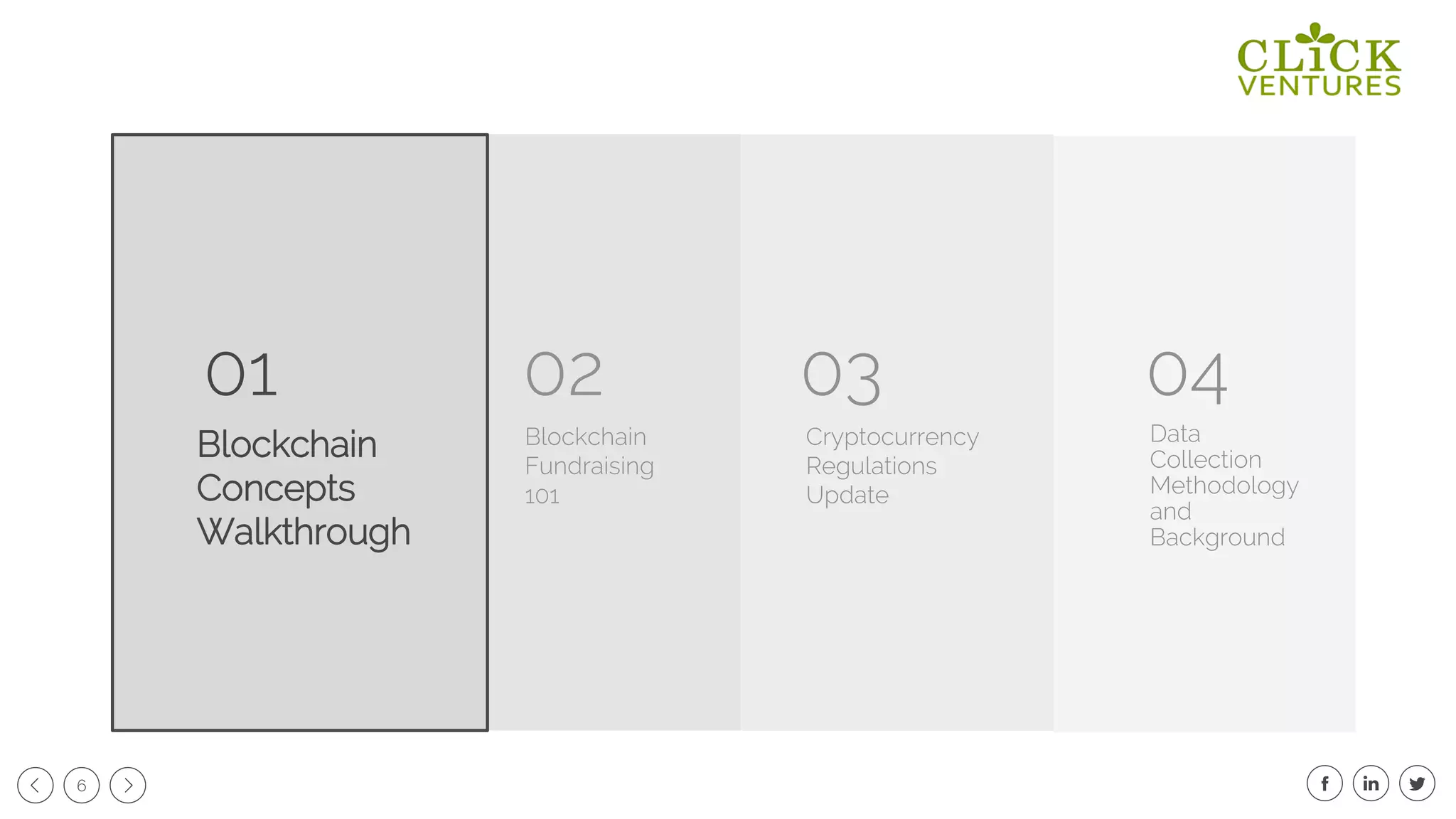 CLICK VENTURES

01
Blockchain Concepts Walkthrough

02
Blockchain Fundraising 101

03
Cryptocurrency Regulations Update

04
Data Collection Methodology and Background

6

f in